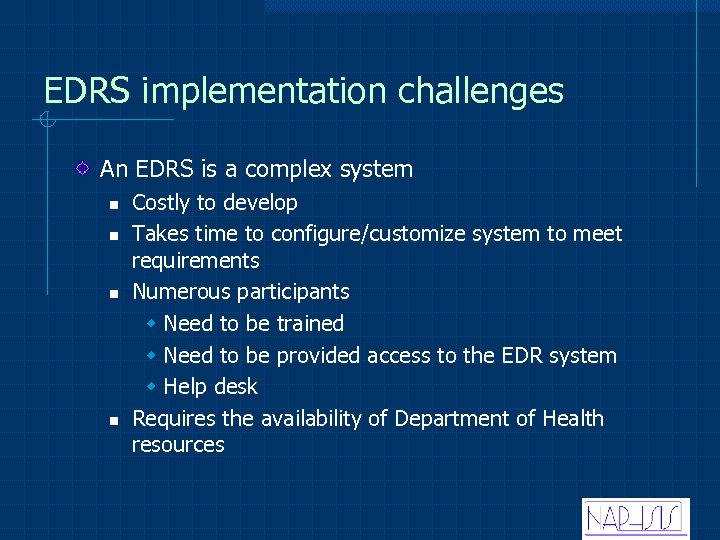 EDRS implementation challenges

An EDRS is a complex system

Costly to develop

Takes time to configure/customize system to meet requirements

Numerous participants

Need to be trained

Need to be provided access to the EDR system

Help desk

Requires the availability of Department of Health resources

NAPHSIS